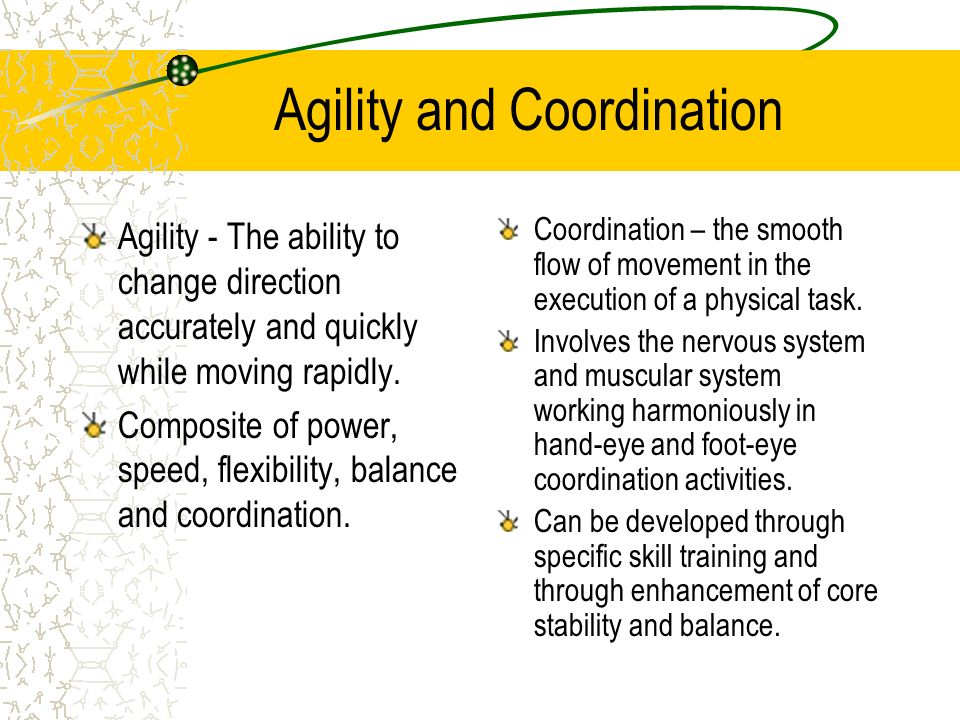 Agility and Coordination

Agility - The ability to change direction accurately and quickly while moving rapidly.

Composite of power, speed, flexibility, balance and coordination.

Coordination – the smooth flow of movement in the execution of a physical task.

Involves the nervous system and muscular system working harmoniously in hand-eye and foot-eye coordination activities.

Can be developed through specific skill training and through enhancement of core stability and balance.